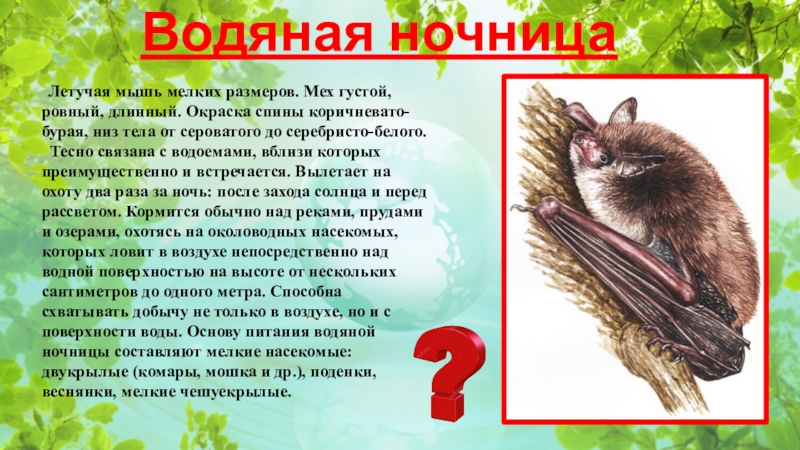 Водяная ночница

Летучая мышь мелких размеров. Мех густой, ровный, длинный. Окраска спины коричневато-бурая, низ тела от сероватого до серебристо-белого.

Тесно связана с водоемами, вблизи которых преимущественно и встречается. Вылетает на охоту два раза за ночь: после захода солнца и перед рассветом. Кормится обычно над реками, прудами и озерами, охотясь на околоводных насекомых, которых ловит в воздухе непосредственно над водной поверхностью на высоте от нескольких сантиметров до одного метра. Способна схватывать добычу не только в воздухе, но и с поверхности воды. Основу питания водяной ночницы составляют мелкие насекомые: двукрылые (комары, мошка и др.), поденки, веснянки, мелкие чешуекрылые.

?